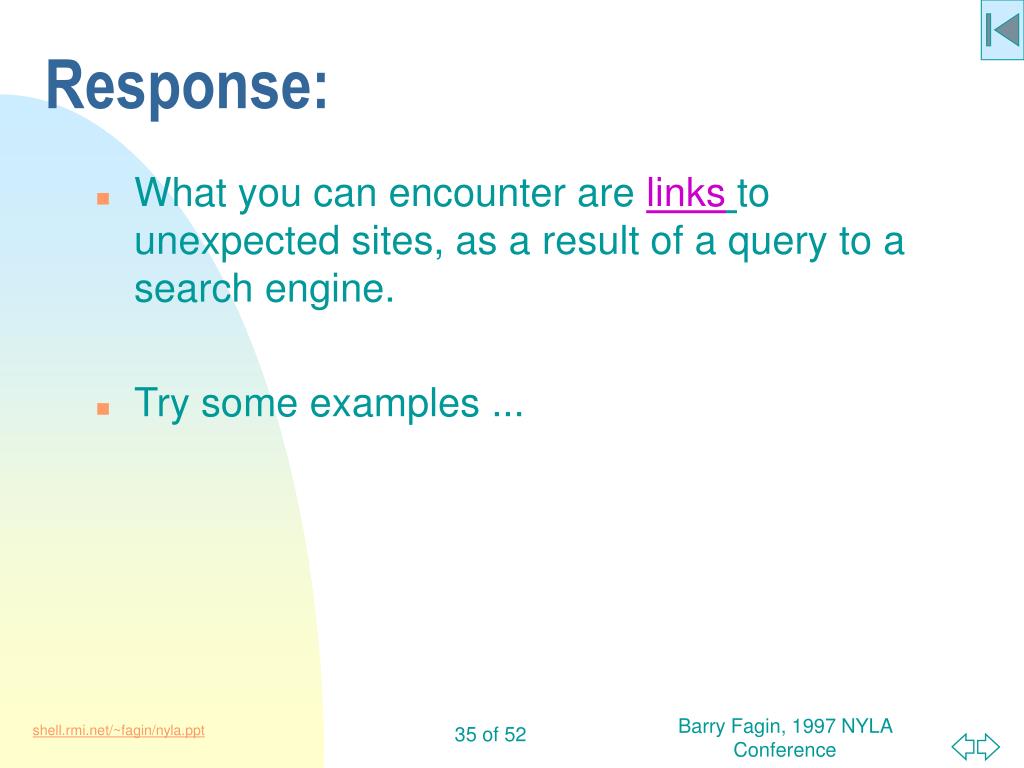 Response:

What you can encounter are links to unexpected sites, as a result of a query to a search engine.

Try some examples ...

shell.rmi.net/~fagin/nyla.ppt

35 of 52

Barry Fagin, 1997 NYLA Conference